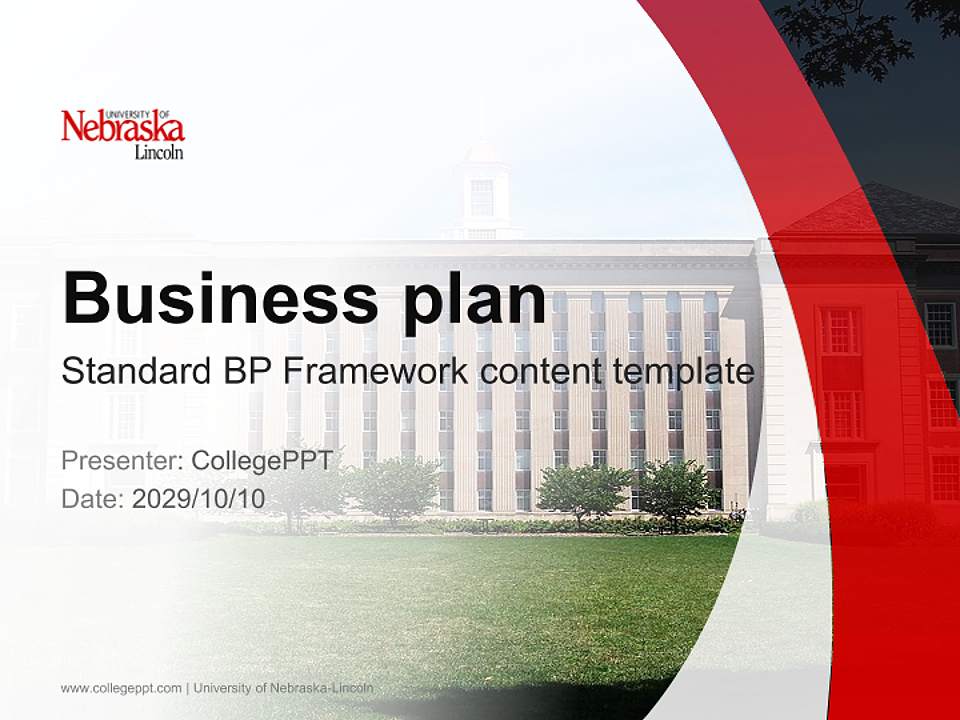 UNIVERSITY OF
Nebraska
Lincoln

Business plan

Standard BP Framework content template

Presenter: CollegePPT
Date: 2029/10/10

www.collegeppt.com | University of Nebraska-Lincoln